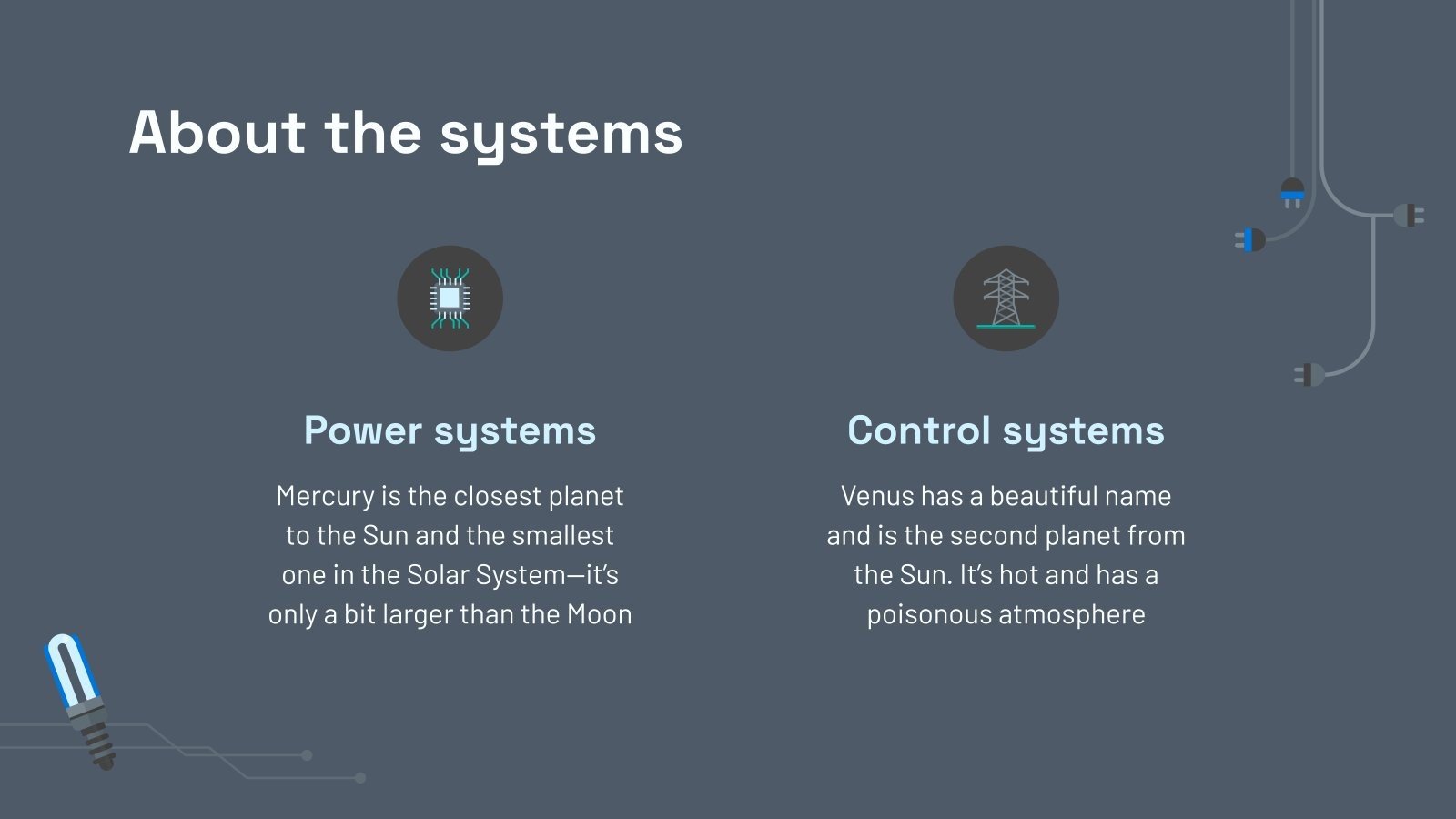 About the systems

Power systems

Mercury is the closest planet to the Sun and the smallest one in the Solar System—it's only a bit larger than the Moon

Control systems

Venus has a beautiful name and is the second planet from the Sun. It's hot and has a poisonous atmosphere